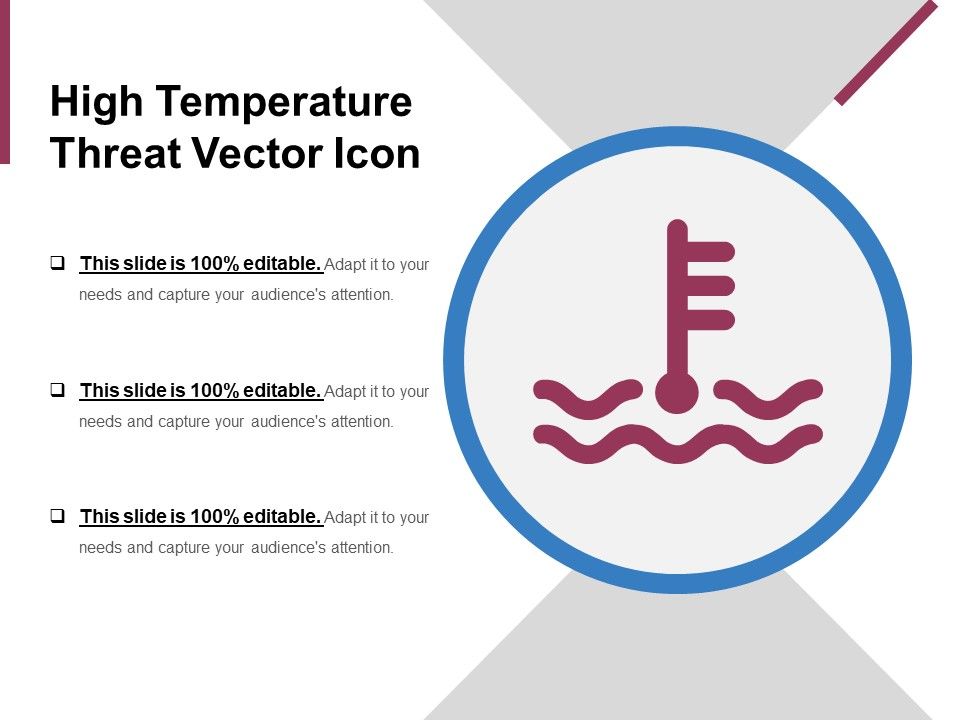 High Temperature Threat Vector Icon

❑ This slide is 100% editable. Adapt it to your needs and capture your audience's attention.

❑ This slide is 100% editable. Adapt it to your needs and capture your audience's attention.

❑ This slide is 100% editable. Adapt it to your needs and capture your audience's attention.